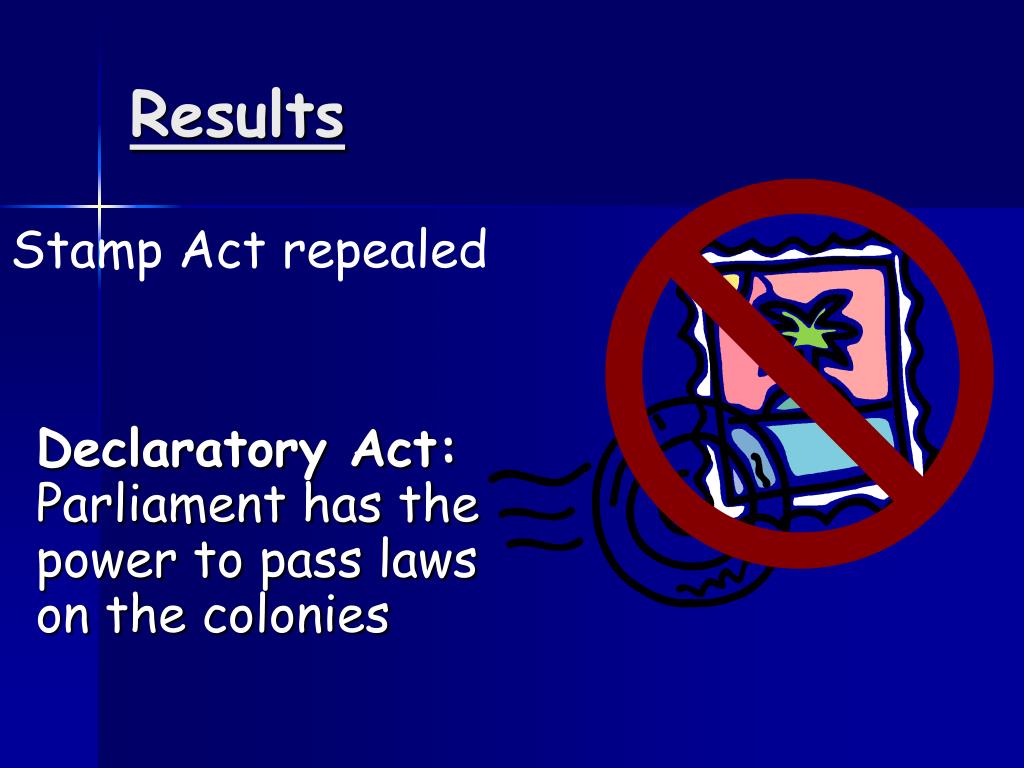 Results

Stamp Act repealed

Declaratory Act: Parliament has the power to pass laws on the colonies